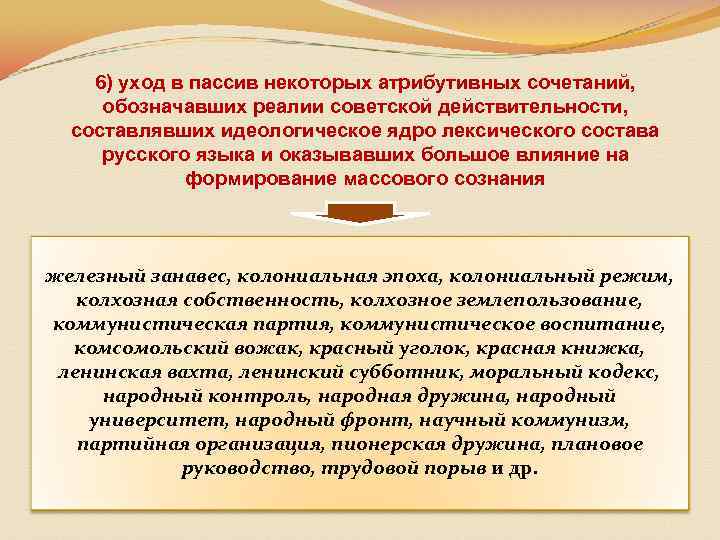 6) уход в пассив некоторых атрибутивных сочетаний, обозначавших реалии советской действительности, составлявших идеологическое ядро лексического состава русского языка и оказывавших большое влияние на формирование массового сознания

железный занавес, колониальная эпоха, колониальный режим, колхозная собственность, колхозное землепользование, коммунистическая партия, коммунистическое воспитание, комсомольский вожак, красный уголок, красная книжка, ленинская вахта, ленинский субботник, моральный кодекс, народный контроль, народная дружина, народный университет, народный фронт, научный коммунизм, партийная организация, пионерская дружина, плановое руководство, трудовой порыв и др.